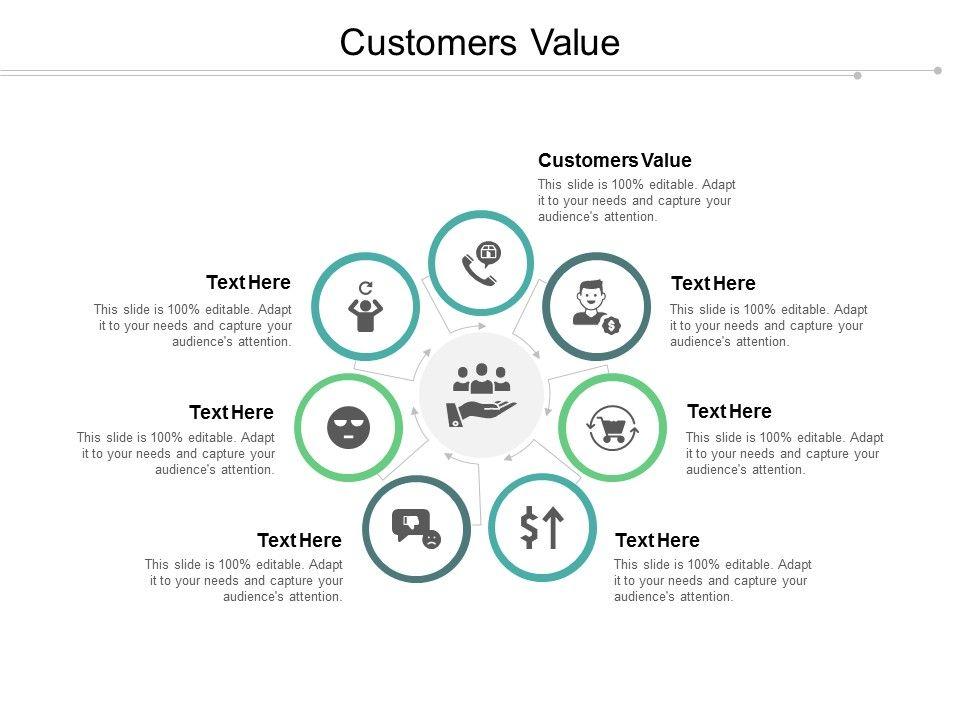 Customers Value

Customers Value
This slide is 100% editable. Adapt it to your needs and capture your audience's attention.

Text Here
This slide is 100% editable. Adapt it to your needs and capture your audience's attention.

Text Here
This slide is 100% editable. Adapt it to your needs and capture your audience's attention.

Text Here
This slide is 100% editable. Adapt it to your needs and capture your audience's attention.

Text Here
This slide is 100% editable. Adapt it to your needs and capture your audience's attention.

Text Here
This slide is 100% editable. Adapt it to your needs and capture your audience's attention.

Text Here
This slide is 100% editable. Adapt it to your needs and capture your audience's attention.